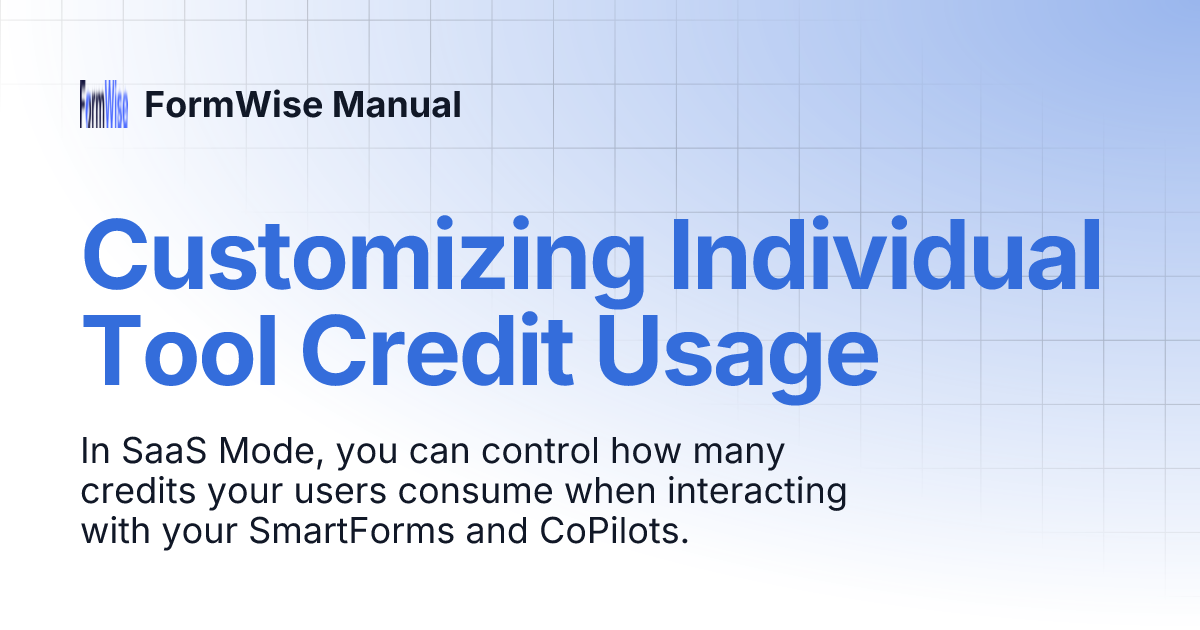 FormWise

FormWise Manual

Customizing Individual Tool Credit Usage

In SaaS Mode, you can control how many credits your users consume when interacting with your SmartForms and CoPilots.